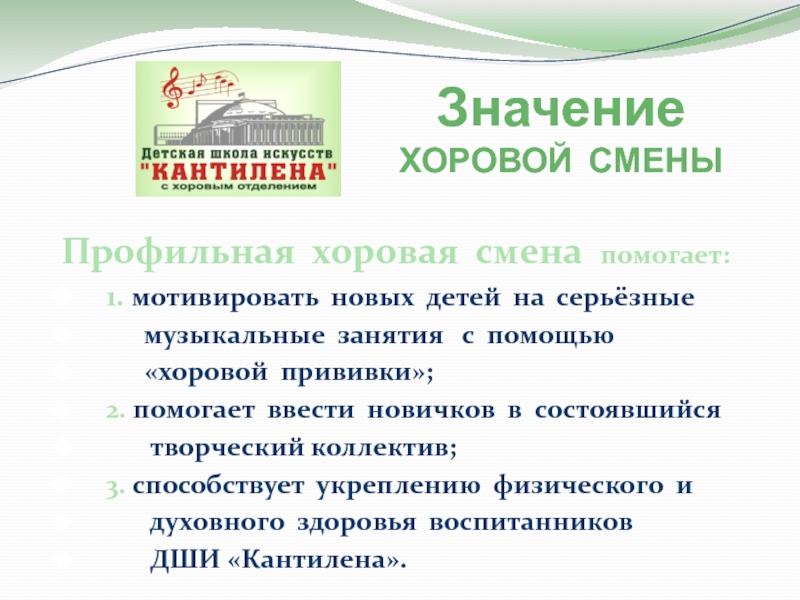 Детская школа искусств "КАНТИЛЕНА" с хоровым отделением

Значение
ХОРОВОЙ СМЕНЫ

Профильная хоровая смена помогает:

1. мотивировать новых детей на серьёзные музыкальные занятия с помощью «хоровой прививки»;

2. помогает ввести новичков в состоявшийся творческий коллектив;

3. способствует укреплению физического и духовного здоровья воспитанников ДШИ «Кантилена».